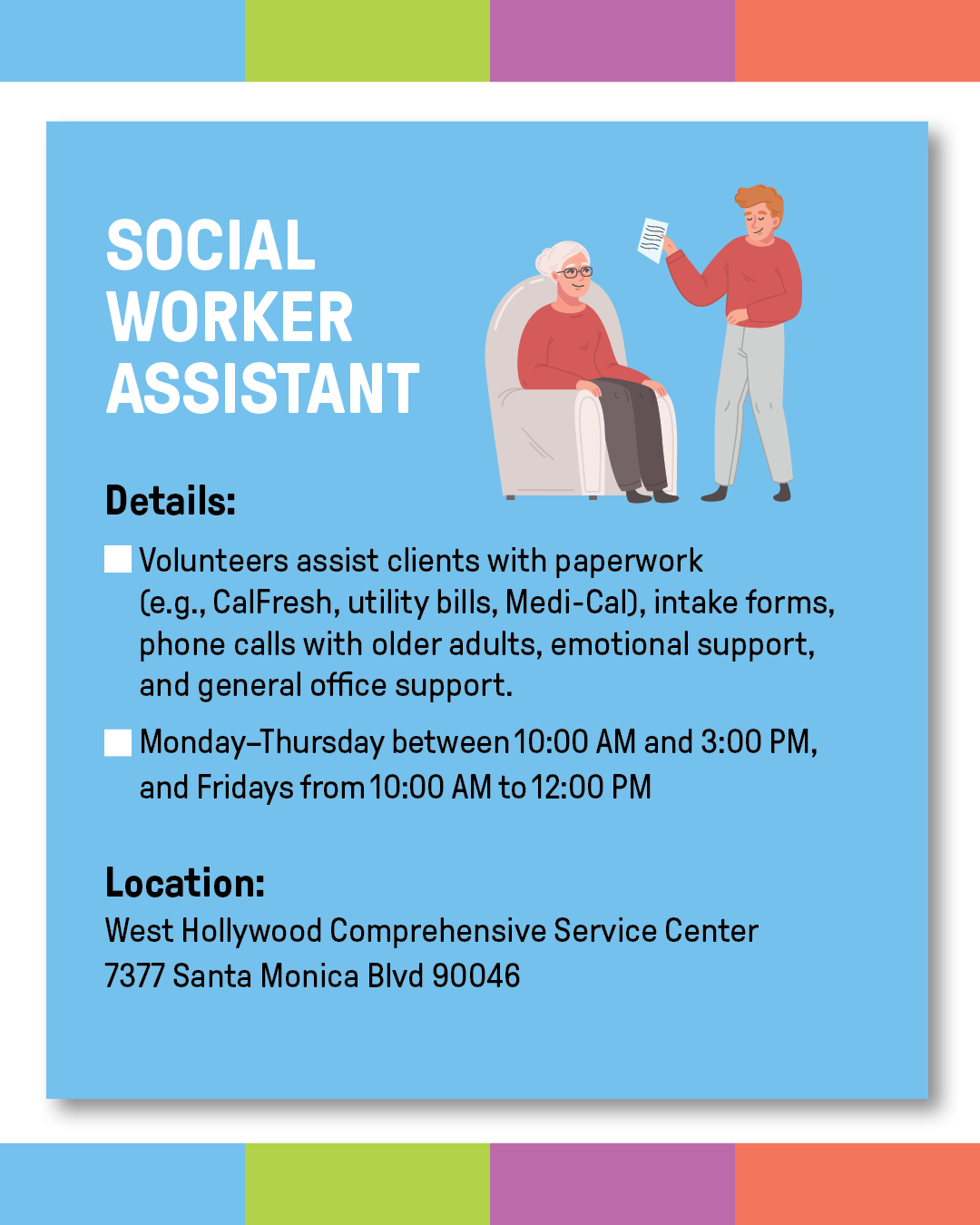 SOCIAL WORKER ASSISTANT

Details:

Volunteers assist clients with paperwork (e.g., CalFresh, utility bills, Medi-Cal), intake forms, phone calls with older adults, emotional support, and general office support.

Monday–Thursday between 10:00 AM and 3:00 PM, and Fridays from 10:00 AM to 12:00 PM

Location:
West Hollywood Comprehensive Service Center
7377 Santa Monica Blvd 90046